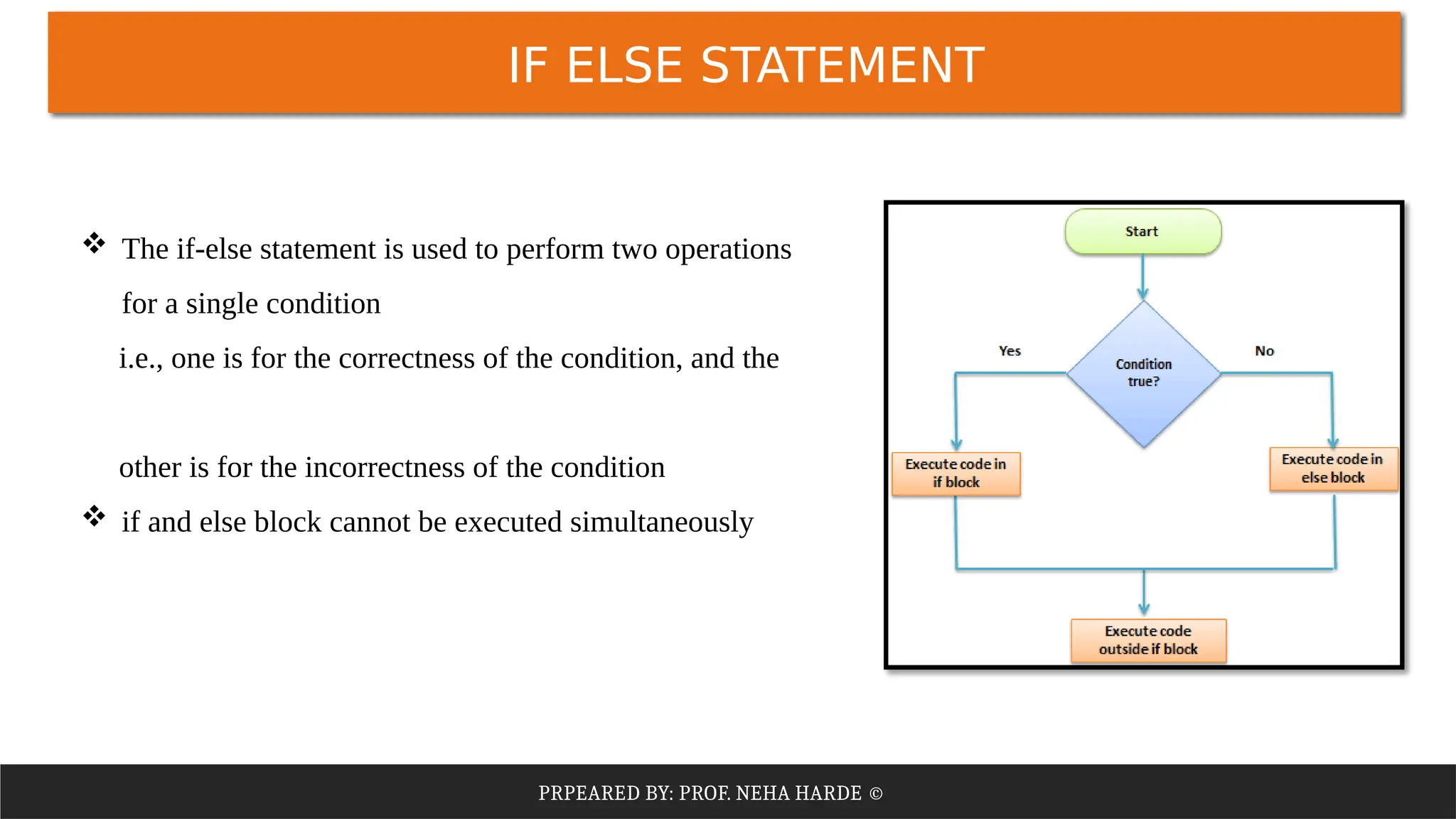 IF ELSE STATEMENT

❖ The if-else statement is used to perform two operations for a single condition

i.e., one is for the correctness of the condition, and the

other is for the incorrectness of the condition

❖ if and else block cannot be executed simultaneously

Start

Yes

Condition true?

No

Execute code in if block

Execute code in else block

Execute code outside if block

PRPEARED BY: PROF. NEHA HARDE ©